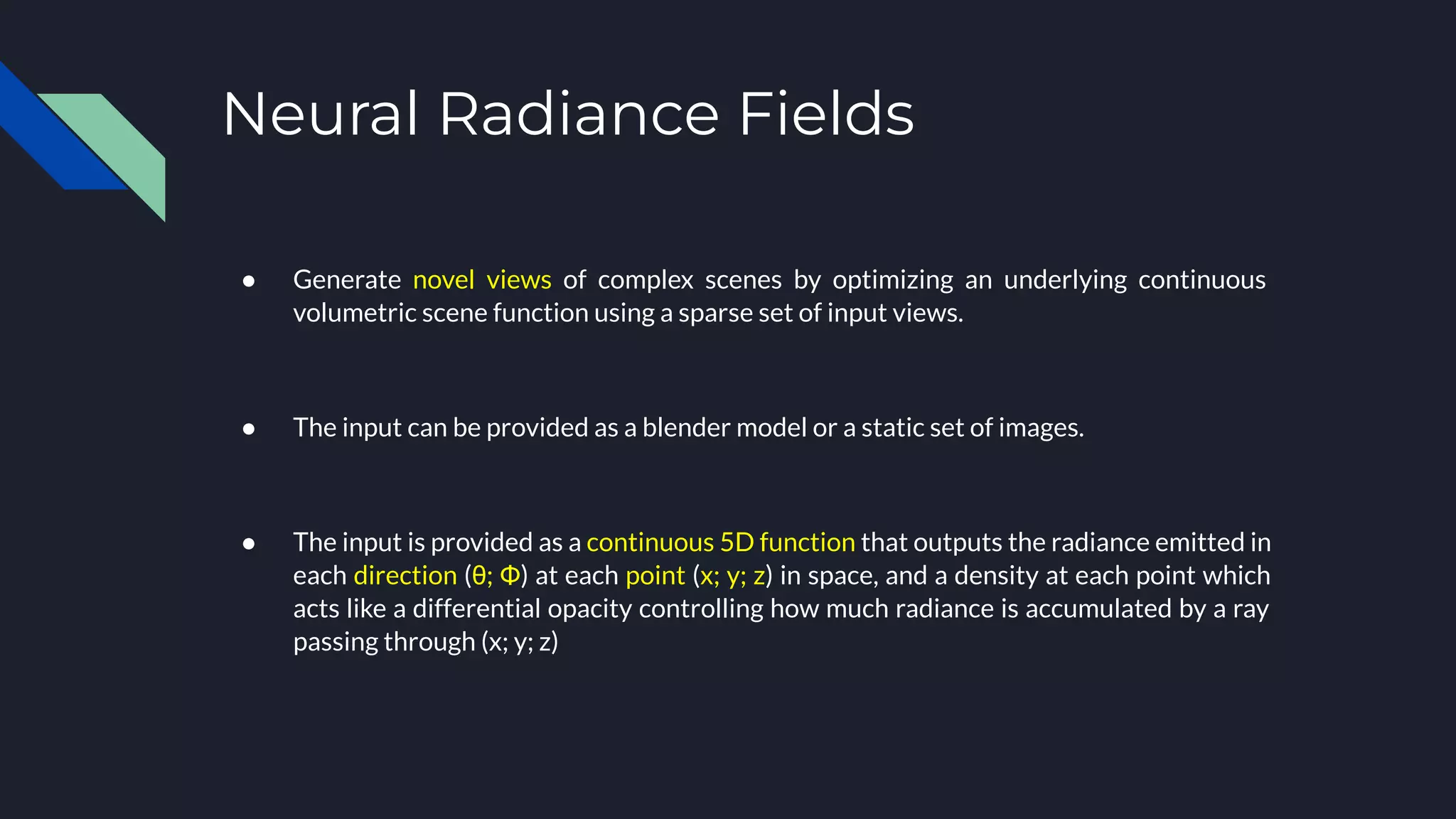 Neural Radiance Fields

● Generate novel views of complex scenes by optimizing an underlying continuous volumetric scene function using a sparse set of input views.

● The input can be provided as a blender model or a static set of images.

● The input is provided as a continuous 5D function that outputs the radiance emitted in each direction (θ; Φ) at each point (x; y; z) in space, and a density at each point which acts like a differential opacity controlling how much radiance is accumulated by a ray passing through (x; y; z)